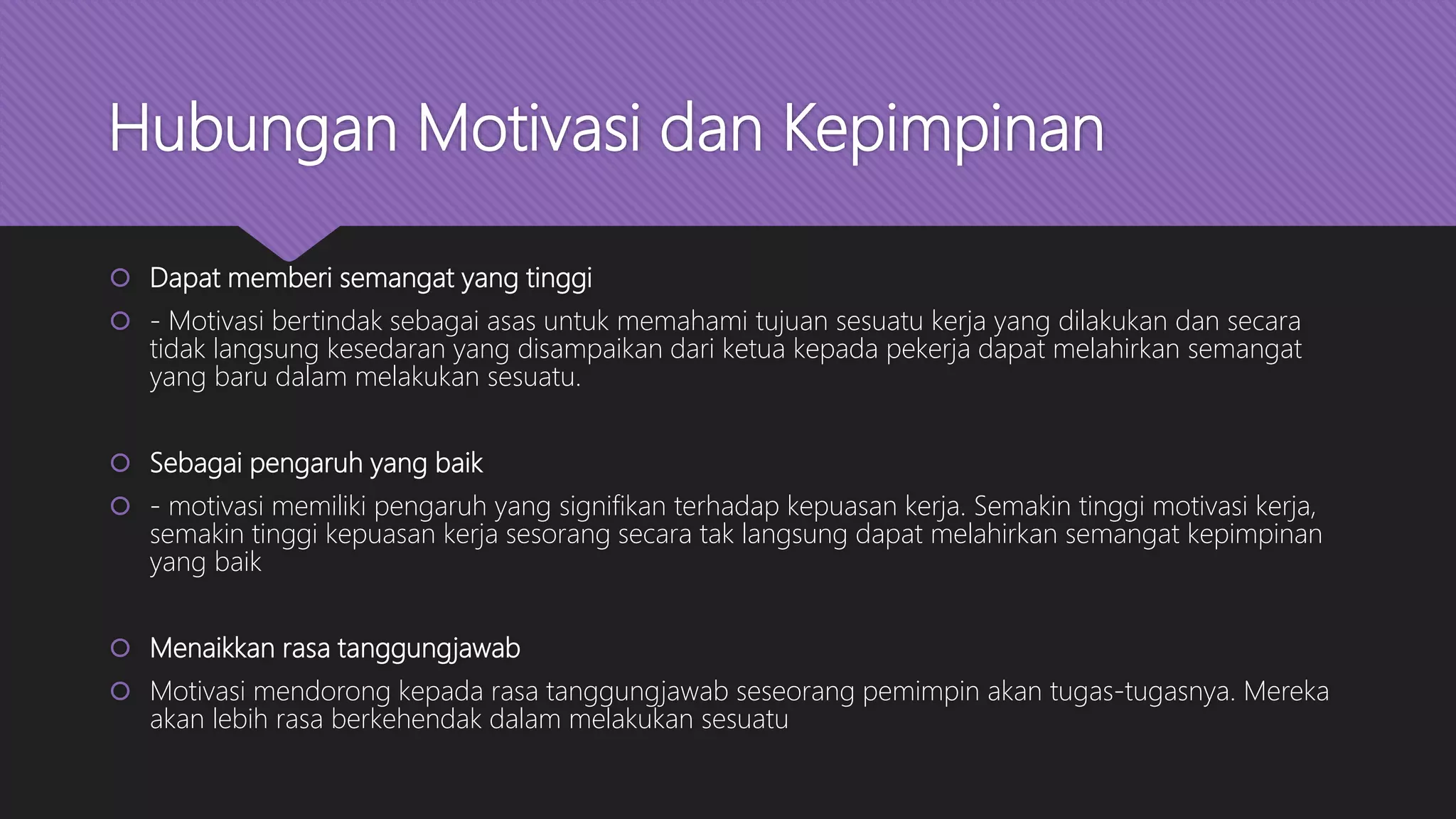 Hubungan Motivasi dan Kepimpinan

Dapat memberi semangat yang tinggi

- Motivasi bertindak sebagai asas untuk memahami tujuan sesuatu kerja yang dilakukan dan secara tidak langsung kesedaran yang disampaikan dari ketua kepada pekerja dapat melahirkan semangat yang baru dalam melakukan sesuatu.

Sebagai pengaruh yang baik

- motivasi memiliki pengaruh yang signifikan terhadap kepuasan kerja. Semakin tinggi motivasi kerja, semakin tinggi kepuasan kerja sesorang secara tak langsung dapat melahirkan semangat kepimpinan yang baik

Menaikkan rasa tanggungjawab

Motivasi mendorong kepada rasa tanggungjawab seseorang pemimpin akan tugas-tugasnya. Mereka akan lebih rasa berkehendak dalam melakukan sesuatu